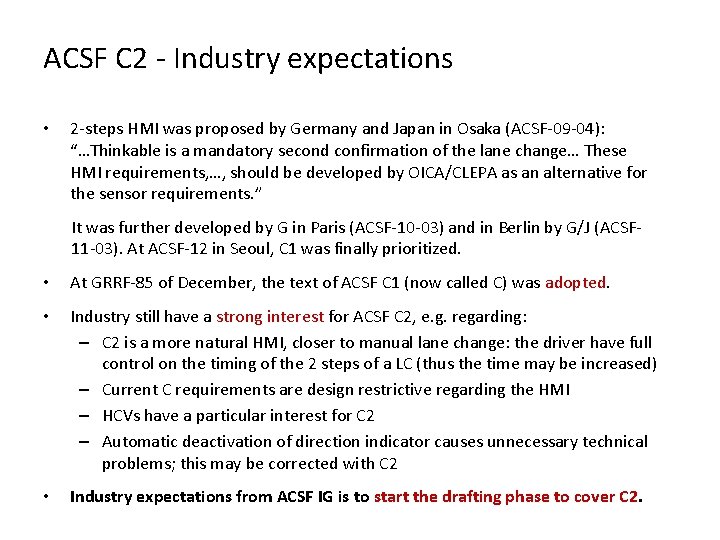 ACSF C2 - Industry expectations

• 2-steps HMI was proposed by Germany and Japan in Osaka (ACSF-09-04): "…Thinkable is a mandatory second confirmation of the lane change… These HMI requirements,…, should be developed by OICA/CLEPA as an alternative for the sensor requirements."

It was further developed by G in Paris (ACSF-10-03) and in Berlin by G/J (ACSF-11-03). At ACSF-12 in Seoul, C1 was finally prioritized.

• At GRRF-85 of December, the text of ACSF C1 (now called C) was adopted.

• Industry still have a strong interest for ACSF C2, e.g. regarding:

– C2 is a more natural HMI, closer to manual lane change: the driver have full control on the timing of the 2 steps of a LC (thus the time may be increased)

– Current C requirements are design restrictive regarding the HMI

– HCVs have a particular interest for C2

– Automatic deactivation of direction indicator causes unnecessary technical problems; this may be corrected with C2

• Industry expectations from ACSF IG is to start the drafting phase to cover C2.